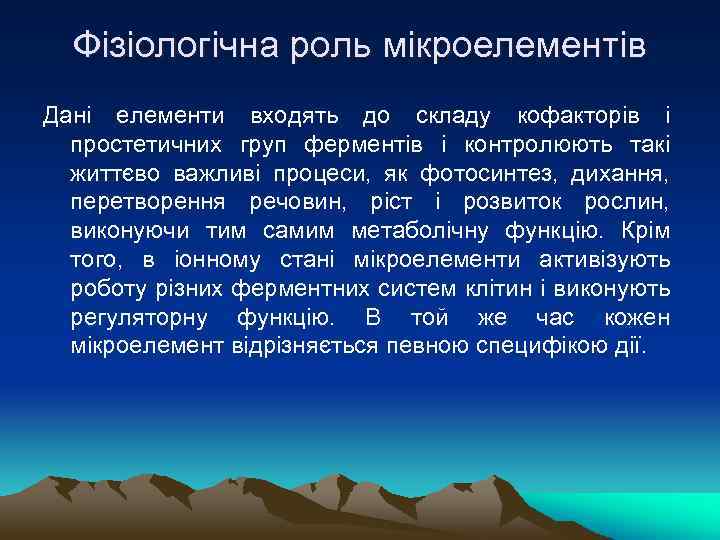 Фізіологічна роль мікроелементів

Дані елементи входять до складу кофакторів і простетичних груп ферментів і контролюють такі життєво важливі процеси, як фотосинтез, дихання, перетворення речовин, ріст і розвиток рослин, виконуючи тим самим метаболічну функцію. Крім того, в іонному стані мікроелементи активізують роботу різних ферментних систем клітин і виконують регуляторну функцію. В той же час кожен мікроелемент відрізняється певною специфікою дії.